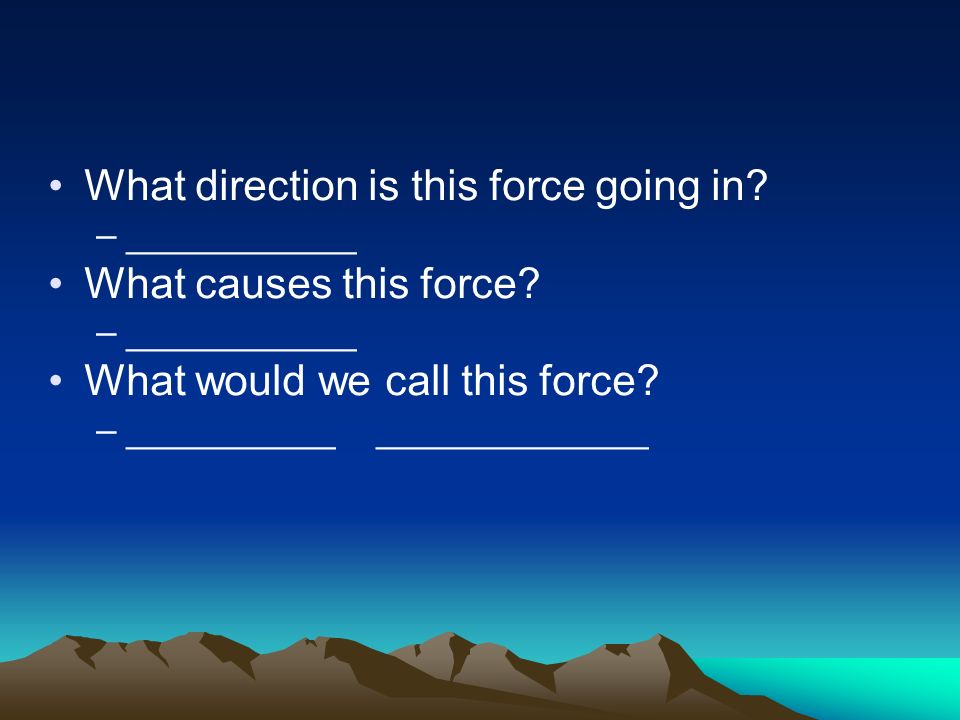 • What direction is this force going in?
– ___________
• What causes this force?
– ___________
• What would we call this force?
– __________ _____________